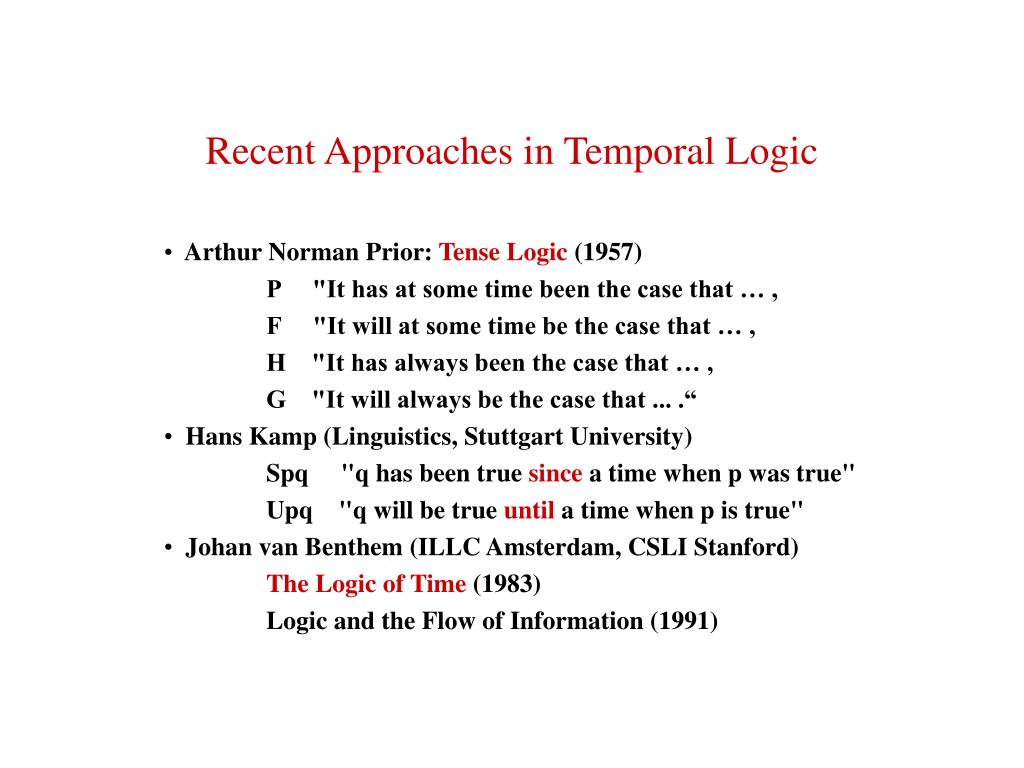 Recent Approaches in Temporal Logic

• Arthur Norman Prior: Tense Logic (1957)

P "It has at some time been the case that … ,

F "It will at some time be the case that … ,

H "It has always been the case that … ,

G "It will always be the case that ... .“

• Hans Kamp (Linguistics, Stuttgart University)

Spq "q has been true since a time when p was true"

Upq "q will be true until a time when p is true"

• Johan van Benthem (ILLC Amsterdam, CSLI Stanford)

The Logic of Time (1983)

Logic and the Flow of Information (1991)